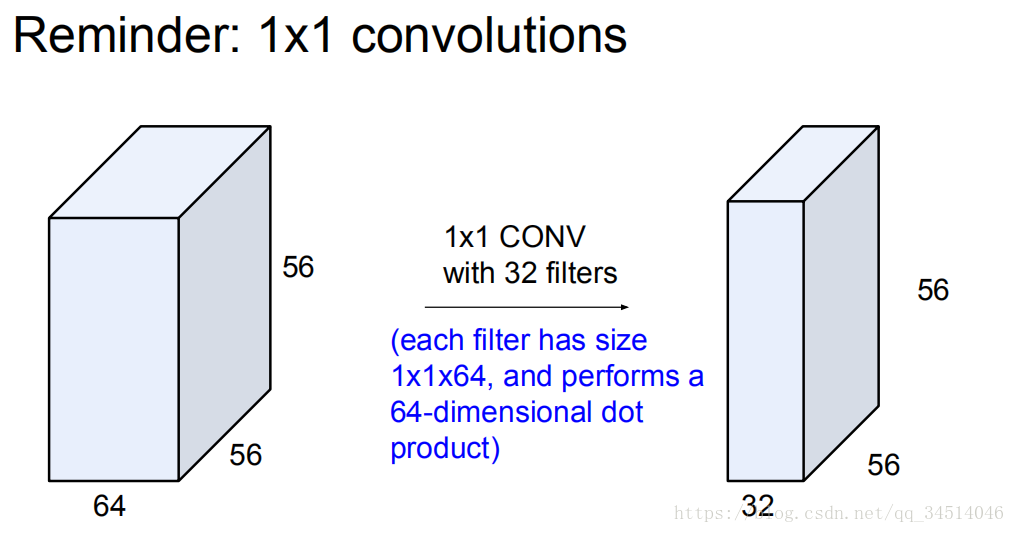 Reminder: 1x1 convolutions

56

56

64

1x1 CONV
with 32 filters

(each filter has size 1x1x64, and performs a 64-dimensional dot product)

56

56

32

https://blog.csdn.net/qq_34514046